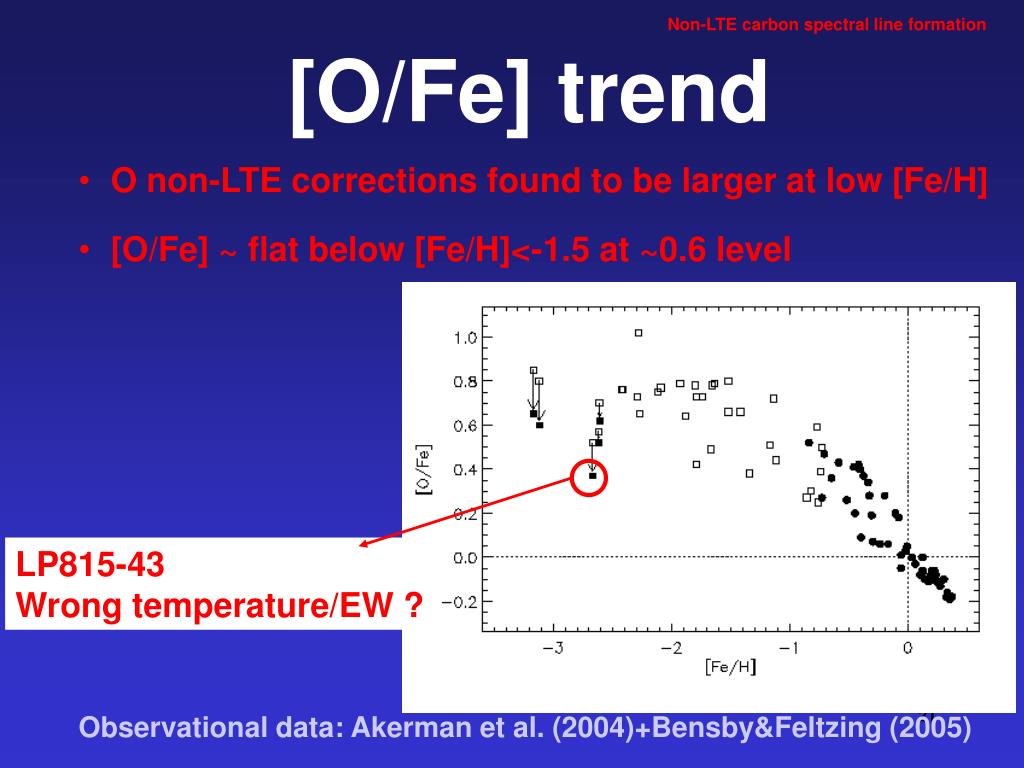 Non-LTE carbon spectral line formation

[O/Fe] trend

• O non-LTE corrections found to be larger at low [Fe/H]

• [O/Fe] ~ flat below [Fe/H]<-1.5 at ~0.6 level

1.0
0.8
0.6
0.4
0.2
0.0
−0.2
[O/Fe]
−3
−2
−1
0
[Fe/H]

LP815-43
Wrong temperature/EW ?

Observational data: Akerman et al. (2004)+Bensby&Feltzing (2005)